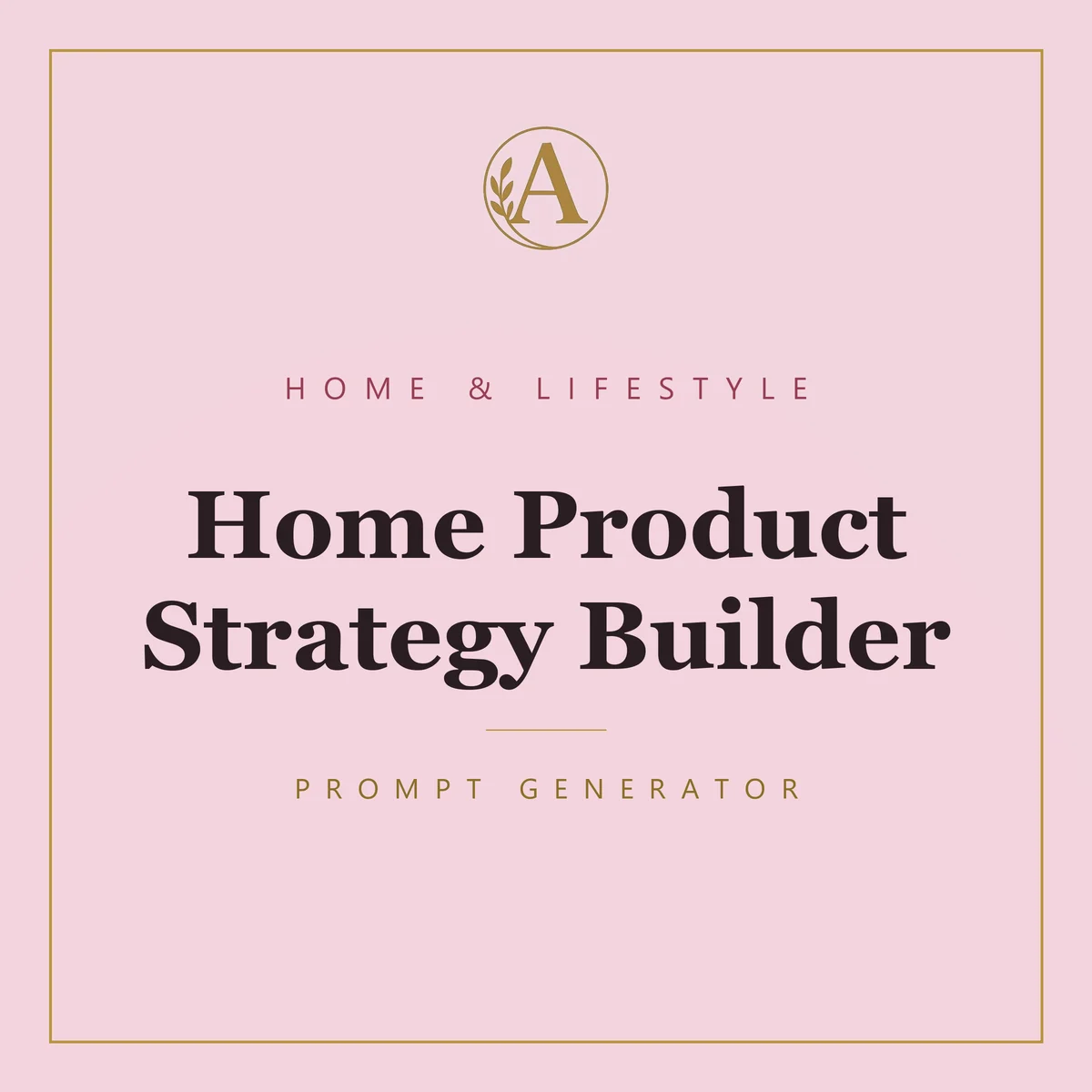 A

HOME & LIFESTYLE

Home Product Strategy Builder

PROMPT GENERATOR